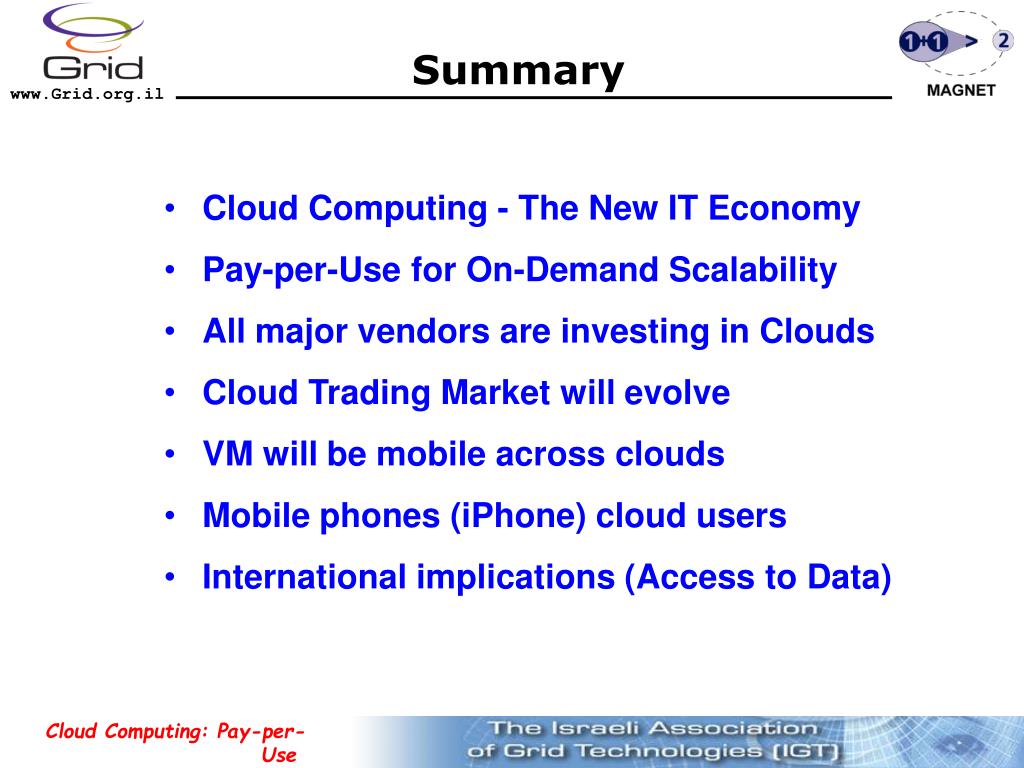 Grid
www.Grid.org.il

Summary

1+1 > 2
MAGNET

• Cloud Computing - The New IT Economy
• Pay-per-Use for On-Demand Scalability
• All major vendors are investing in Clouds
• Cloud Trading Market will evolve
• VM will be mobile across clouds
• Mobile phones (iPhone) cloud users
• International implications (Access to Data)

Cloud Computing: Pay-per-Use

The Israeli Association of Grid Technologies (IGT)